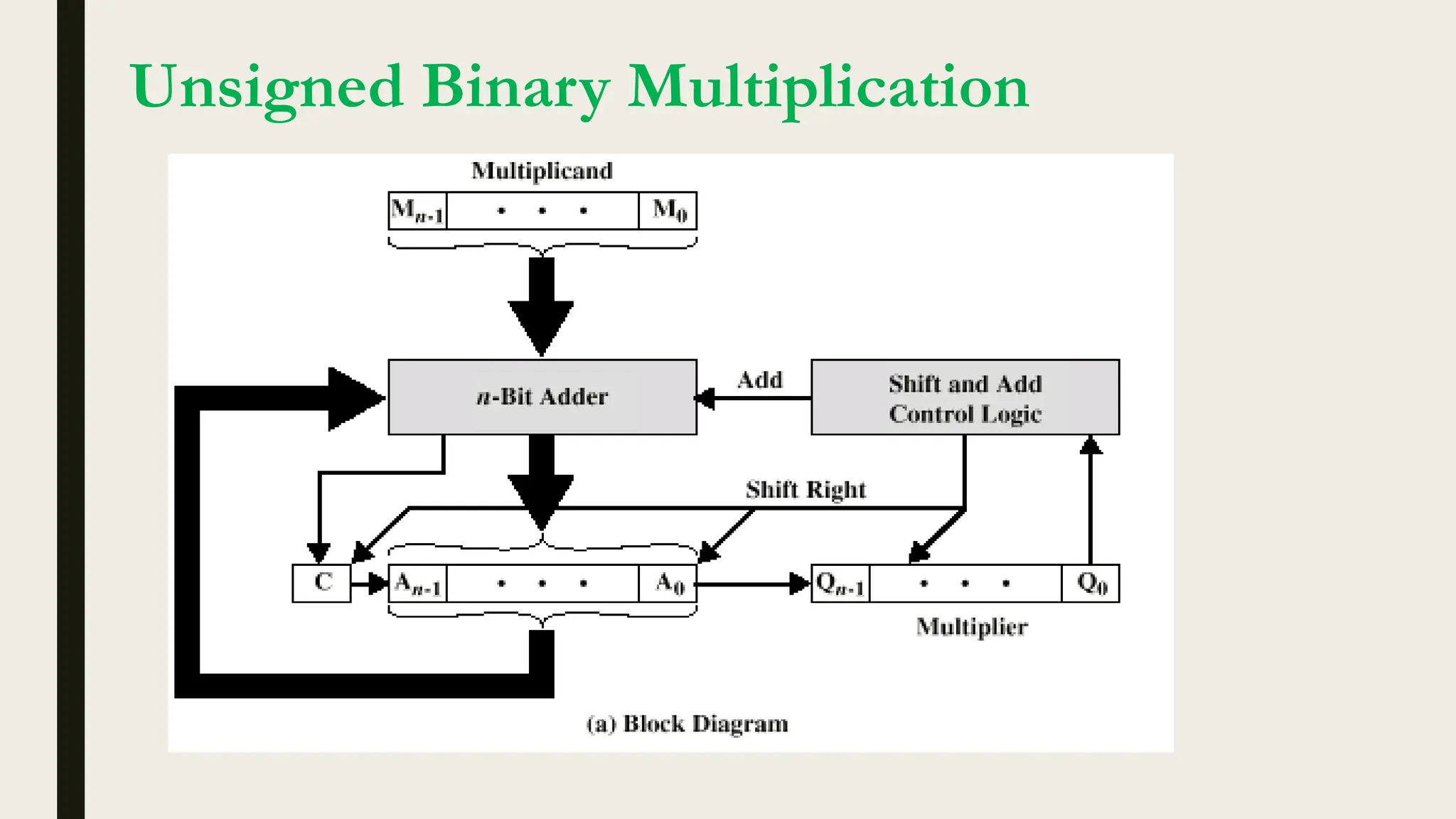 Unsigned Binary Multiplication

Multiplicand

$M_{n-1}$ • • • $M_0$

$n$-Bit Adder

Add

Shift and Add Control Logic

Shift Right

C

$A_{n-1}$ • • • $A_0$

$Q_{n-1}$ • • • $Q_0$

Multiplier

(a) Block Diagram